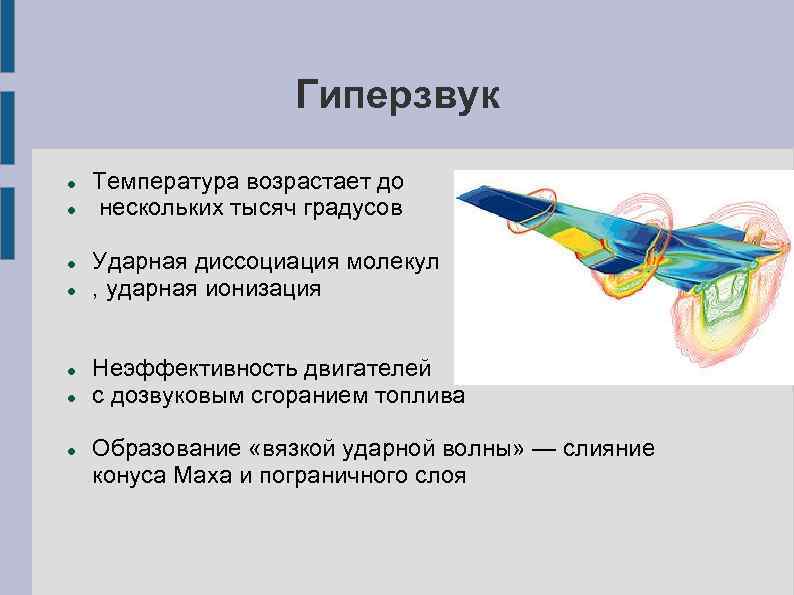 Гиперзвук

- Температура возрастает до
- нескольких тысяч градусов

- Ударная диссоциация молекул
- , ударная ионизация

- Неэффективность двигателей
- с дозвуковым сгоранием топлива

- Образование «вязкой ударной волны» — слияние конуса Маха и пограничного слоя